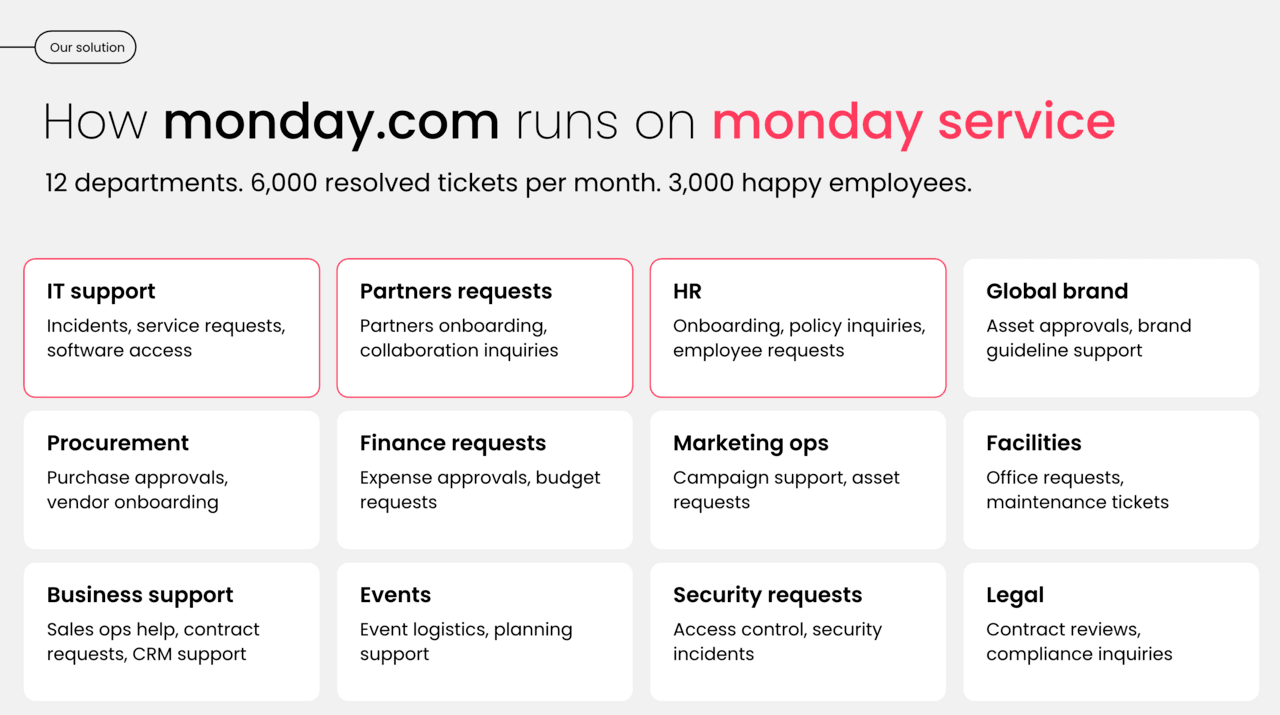 Our solution

How monday.com runs on monday service

12 departments. 6,000 resolved tickets per month. 3,000 happy employees.

IT support
Incidents, service requests, software access

Partners requests
Partners onboarding, collaboration inquiries

HR
Onboarding, policy inquiries, employee requests

Global brand
Asset approvals, brand guideline support

Procurement
Purchase approvals, vendor onboarding

Finance requests
Expense approvals, budget requests

Marketing ops
Campaign support, asset requests

Facilities
Office requests, maintenance tickets

Business support
Sales ops help, contract requests, CRM support

Events
Event logistics, planning support

Security requests
Access control, security incidents

Legal
Contract reviews, compliance inquiries